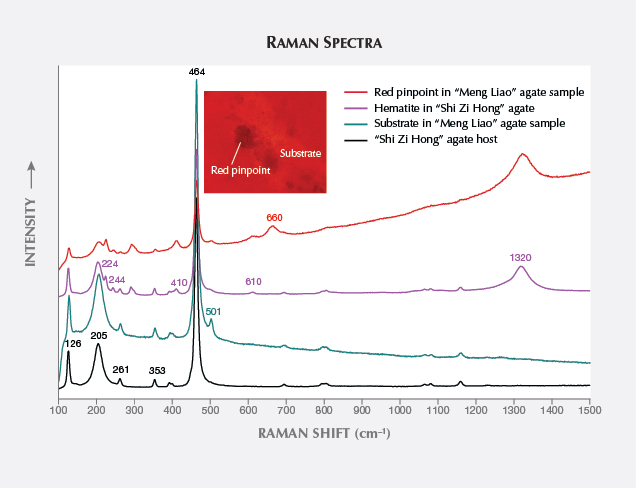 RAMAN SPECTRA

Red pinpoint in "Meng Liao" agate sample
Hematite in "Shi Zi Hong" agate
Substrate in "Meng Liao" agate sample
"Shi Zi Hong" agate host

Red pinpoint
Substrate

INTENSITY →

464
660
224
244
410
610
1320
501
126
205
261
353

100 200 300 400 500 600 700 800 900 1000 1100 1200 1300 1400 1500

RAMAN SHIFT ($cm^{-1}$)